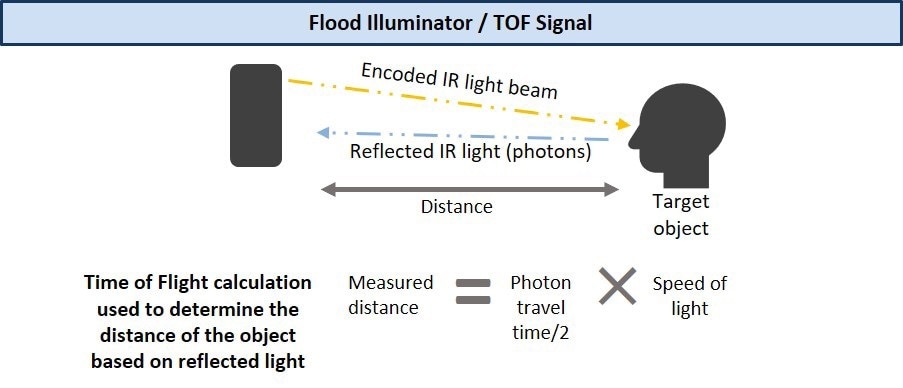 Flood Illuminator / TOF Signal

Encoded IR light beam

Reflected IR light (photons)

Distance

Target object

Time of Flight calculation used to determine the distance of the object based on reflected light

Measured distance = Photon travel time/2 × Speed of light